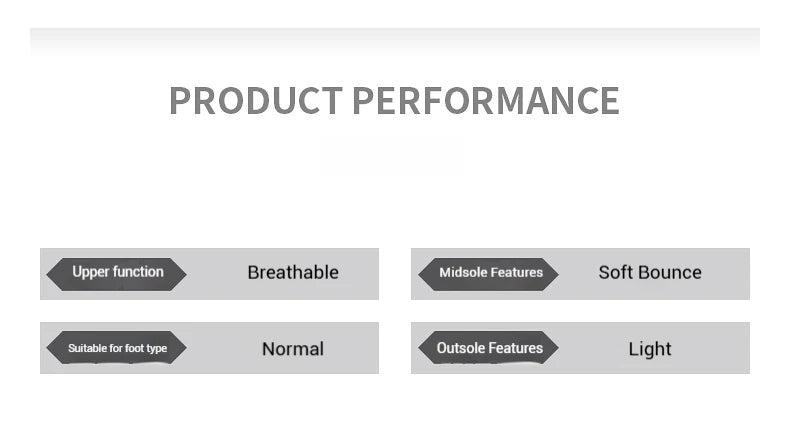 PRODUCT PERFORMANCE

Upper function Breathable

Midsole Features Soft Bounce

Suitable for foot type Normal

Outsole Features Light